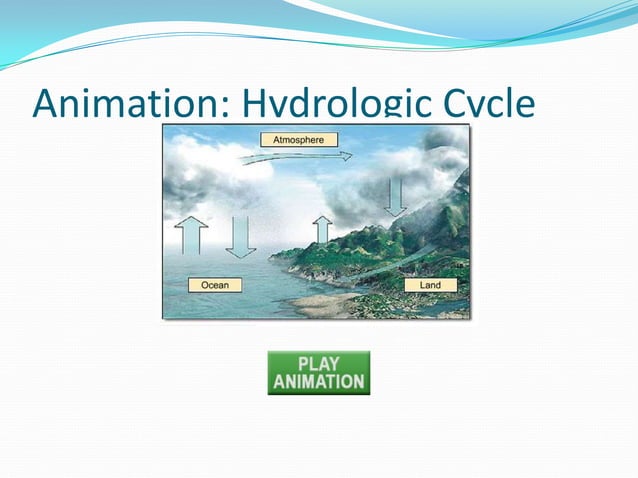 Animation: Hydrologic Cycle

Atmosphere

Ocean

Land

PLAY ANIMATION